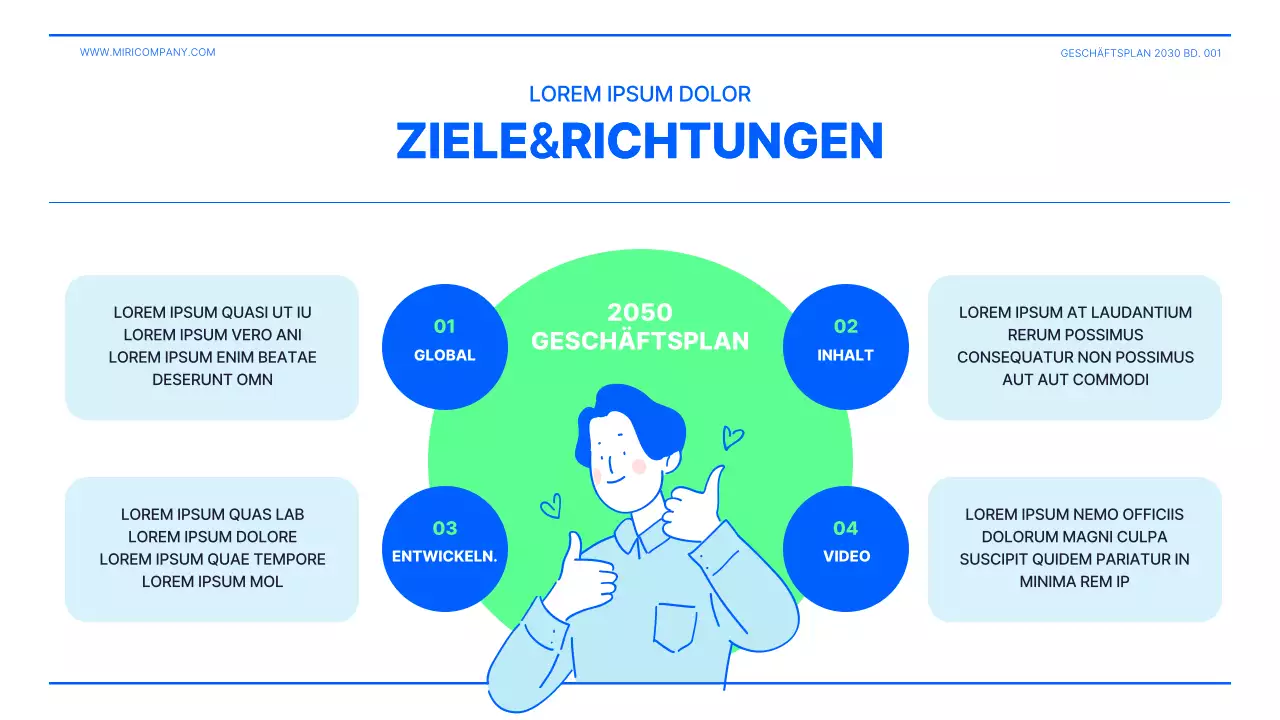 WWW.MIRICOMPANY.COM

GESCHÄFTSPLAN 2030 BD. 001

LOREM IPSUM DOLOR

ZIELE&RICHTUNGEN

LOREM IPSUM QUASI UT IU LOREM IPSUM VERO ANI LOREM IPSUM ENIM BEATAE DESERUNT OMN

01
GLOBAL

2050
GESCHÄFTSPLAN

02
INHALT

LOREM IPSUM AT LAUDANTIUM RERUM POSSIMUS CONSEQUATUR NON POSSIMUS AUT AUT COMMODI

LOREM IPSUM QUAS LAB LOREM IPSUM DOLORE LOREM IPSUM QUAE TEMPORE LOREM IPSUM MOL

03
ENTWICKELN.

04
VIDEO

LOREM IPSUM NEMO OFFICIIS DOLORUM MAGNI CULPA SUSCIPIT QUIDEM PARIATUR IN MINIMA REM IP